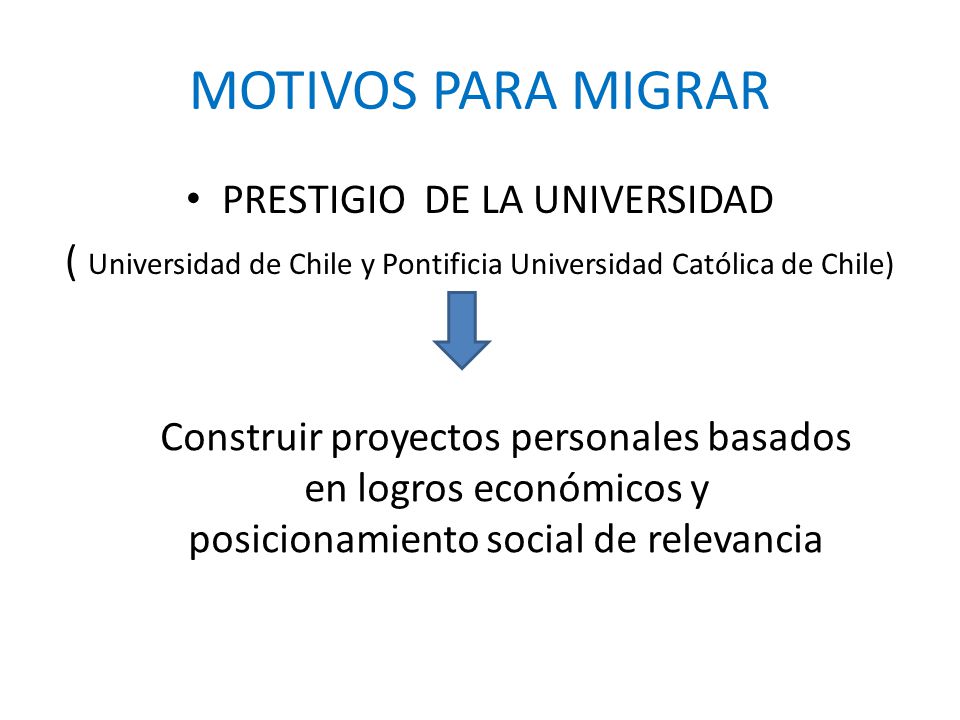 MOTIVOS PARA MIGRAR

• PRESTIGIO DE LA UNIVERSIDAD

( Universidad de Chile y Pontificia Universidad Católica de Chile)

Construir proyectos personales basados en logros económicos y posicionamiento social de relevancia